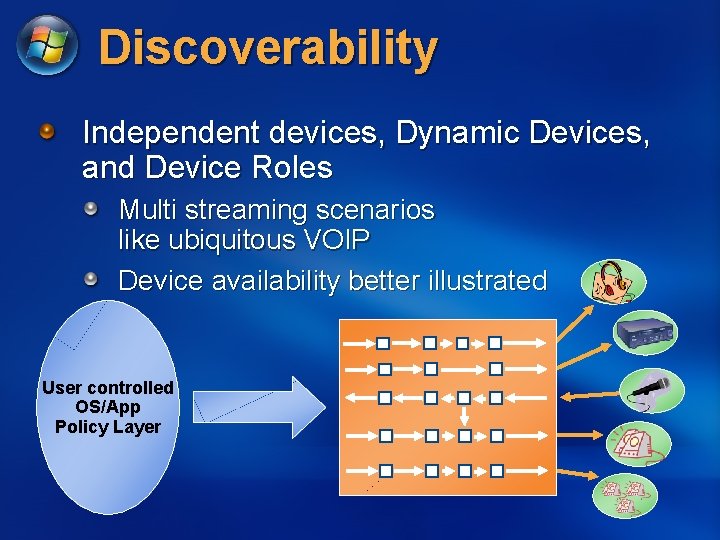 Discoverability

Independent devices, Dynamic Devices, and Device Roles

Multi streaming scenarios like ubiquitous VOIP

Device availability better illustrated

User controlled OS/App Policy Layer